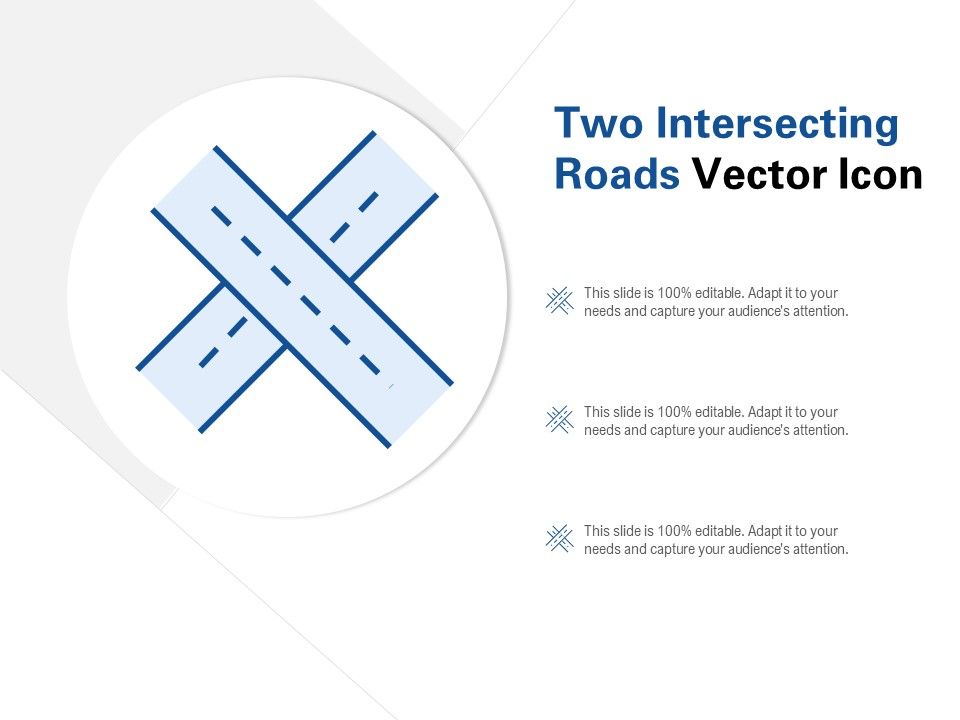 Two Intersecting Roads Vector Icon

This slide is 100% editable. Adapt it to your needs and capture your audience's attention.

This slide is 100% editable. Adapt it to your needs and capture your audience's attention.

This slide is 100% editable. Adapt it to your needs and capture your audience's attention.